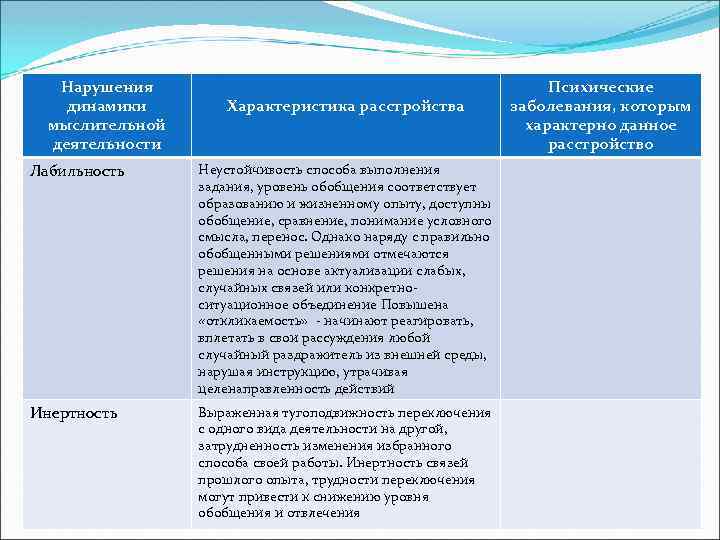 | Нарушения динамики мыслительной деятельности | Характеристика расстройства | Психические заболевания, которым характерно данное расстройство |
|---|---|---|
| Лабильность | Неустойчивость способа выполнения задания, уровень обобщения соответствует образованию и жизненному опыту, доступны обобщение, сравнение, понимание условного смысла, перенос. Однако наряду с правильно обобщенными решениями отмечаются решения на основе актуализации слабых, случайных связей или конкретно-ситуационное объединение Повышена «откликаемость» - начинают реагировать, вплетать в свои рассуждения любой случайный раздражитель из внешней среды, нарушая инструкцию, утрачивая целенаправленность действий | |
| Инертность | Выраженная тугоподвижность переключения с одного вида деятельности на другой, затрудненность изменения избранного способа своей работы. Инертность связей прошлого опыта, трудности переключения могут привести к снижению уровня обобщения и отвлечения | |